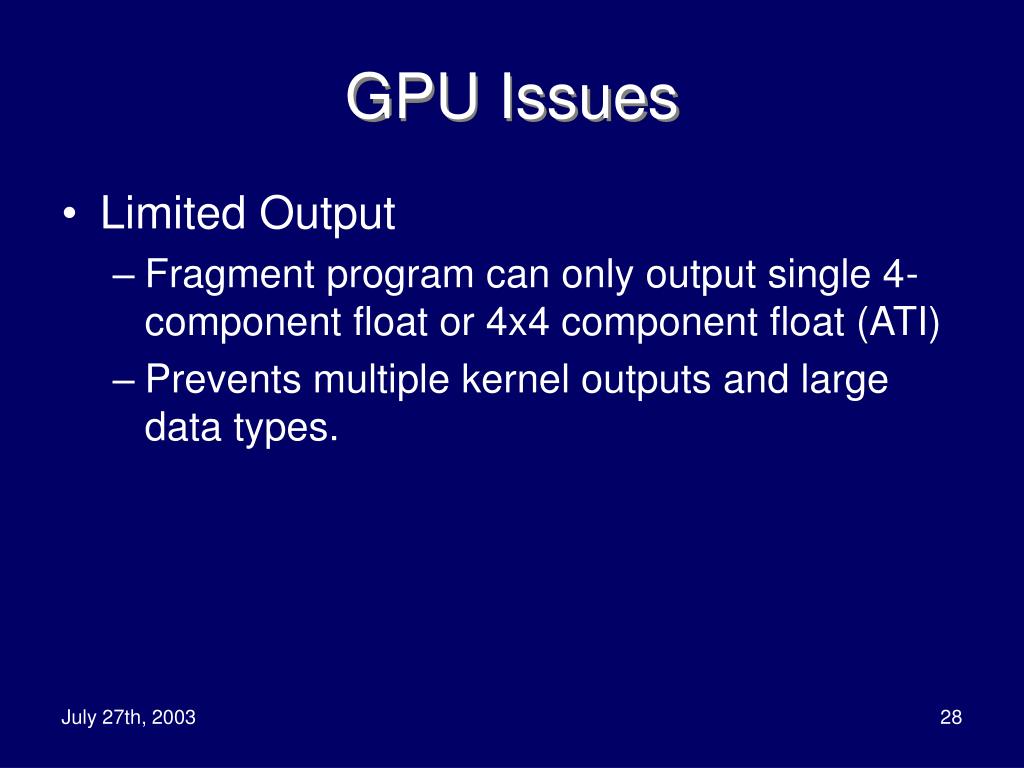 GPU Issues

• Limited Output
– Fragment program can only output single 4-component float or 4x4 component float (ATI)
– Prevents multiple kernel outputs and large data types.

July 27th, 2003

28